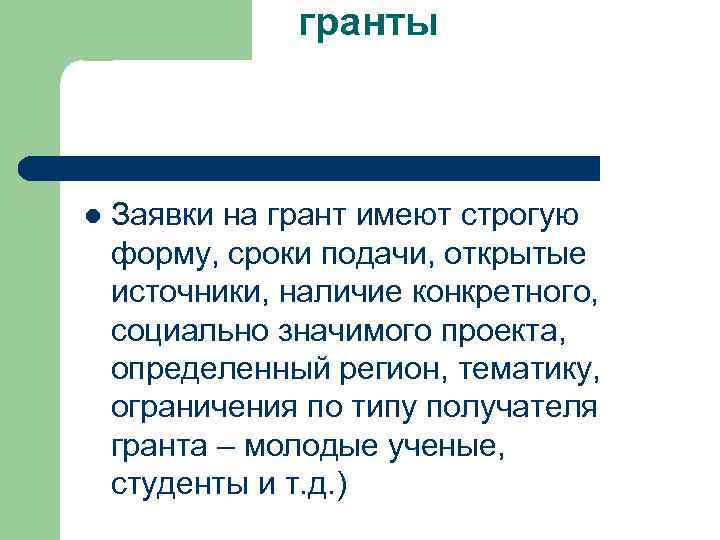 гранты

Заявки на грант имеют строгую форму, сроки подачи, открытые источники, наличие конкретного, социально значимого проекта, определенный регион, тематику, ограничения по типу получателя гранта – молодые ученые, студенты и т.д.)